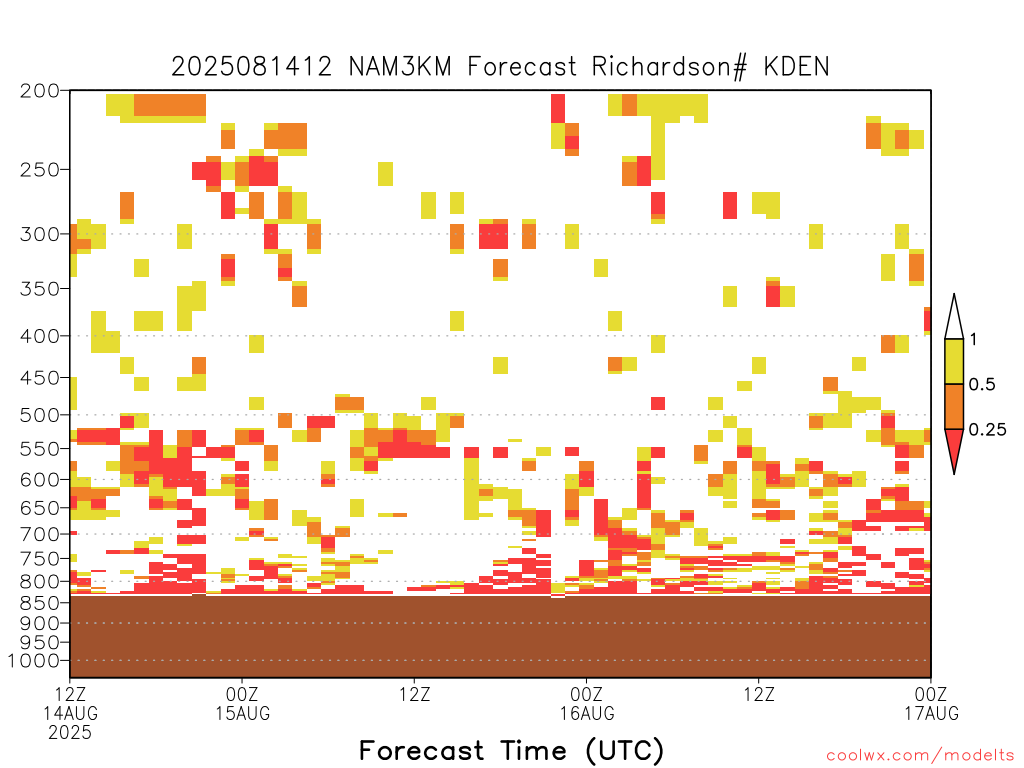 2025081412 NAM3KM Forecast Richardson# KDEN

200
250
300
350
400
450
500
550
600
650
700
750
800
850
900
950
1000

1
0.5
0.25

12Z
14AUG
2025
00Z
15AUG
12Z
00Z
16AUG
12Z
00Z
17AUG

Forecast Time (UTC)

coolwx.com/modelts